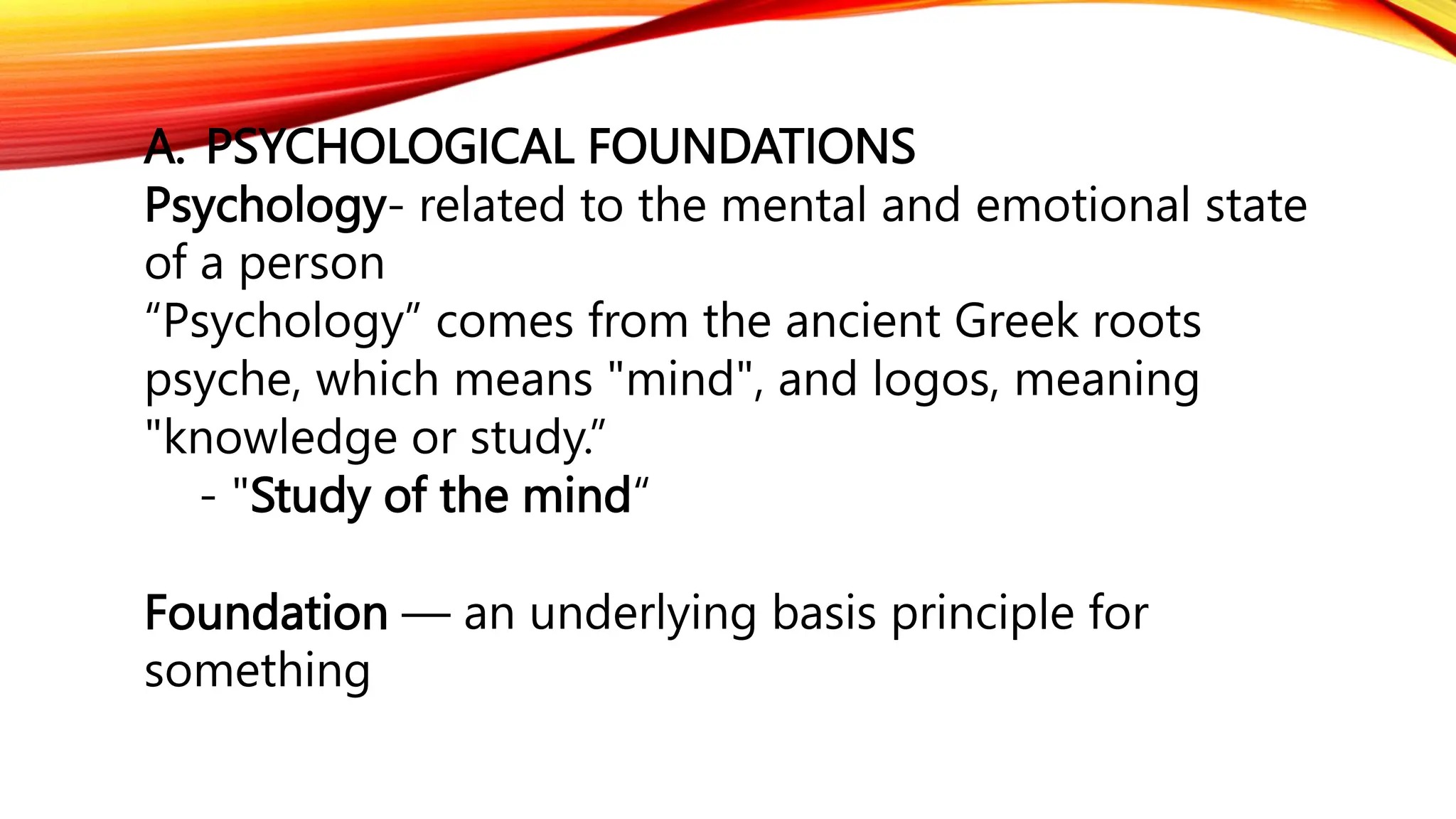 A. PSYCHOLOGICAL FOUNDATIONS
Psychology- related to the mental and emotional state of a person
“Psychology” comes from the ancient Greek roots psyche, which means "mind", and logos, meaning "knowledge or study.”
- "Study of the mind“

Foundation — an underlying basis principle for something